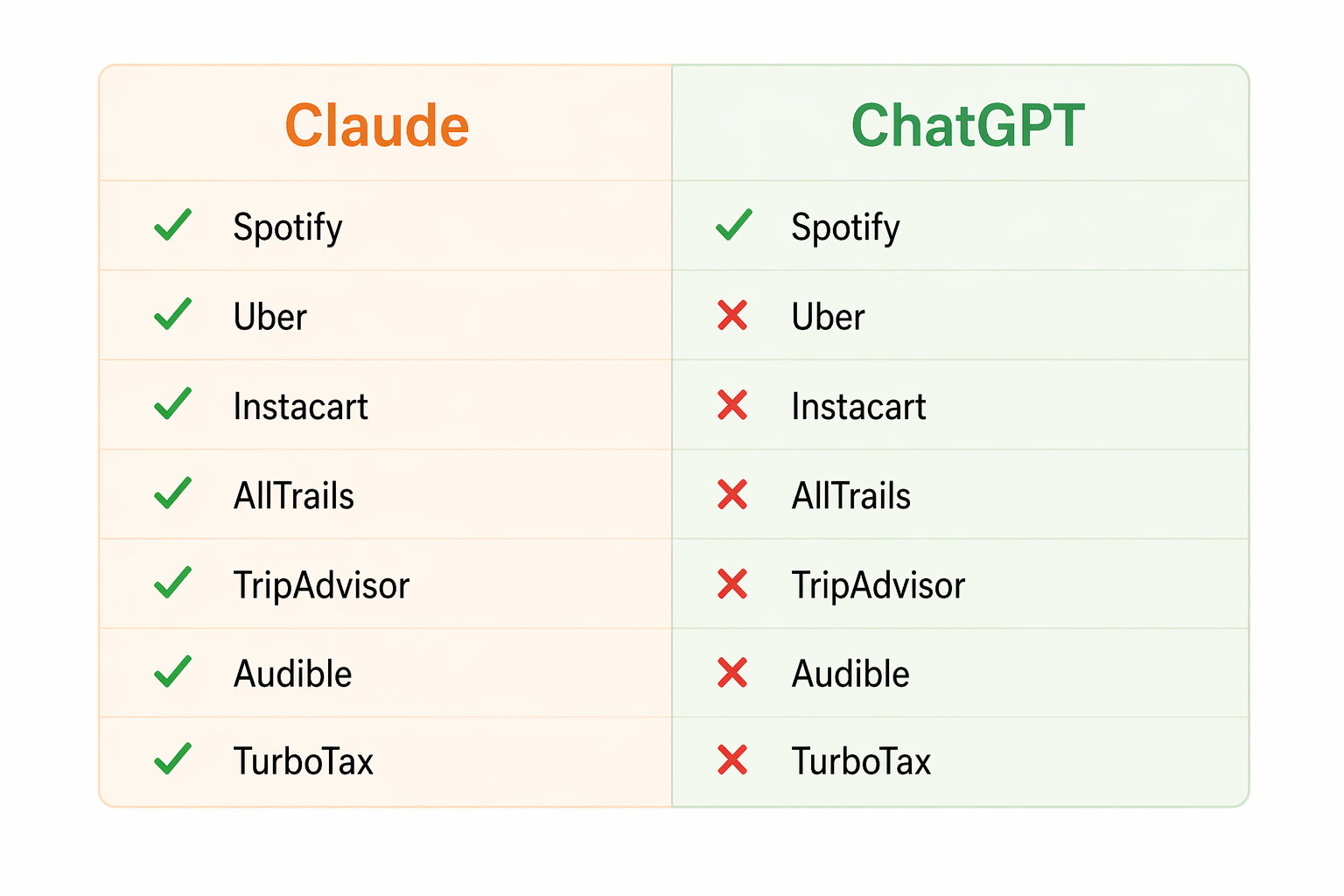 | Claude | ChatGPT |
|---|---|
| ✓ Spotify | ✓ Spotify |
| ✓ Uber | ✗ Uber |
| ✓ Instacart | ✗ Instacart |
| ✓ AllTrails | ✗ AllTrails |
| ✓ TripAdvisor | ✗ TripAdvisor |
| ✓ Audible | ✗ Audible |
| ✓ TurboTax | ✗ TurboTax |